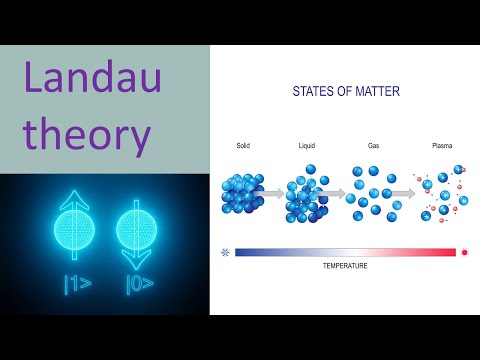 Landau theory

|1>

|0>

STATES OF MATTER

Solid

Liquid

Gas

Plasma

TEMPERATURE